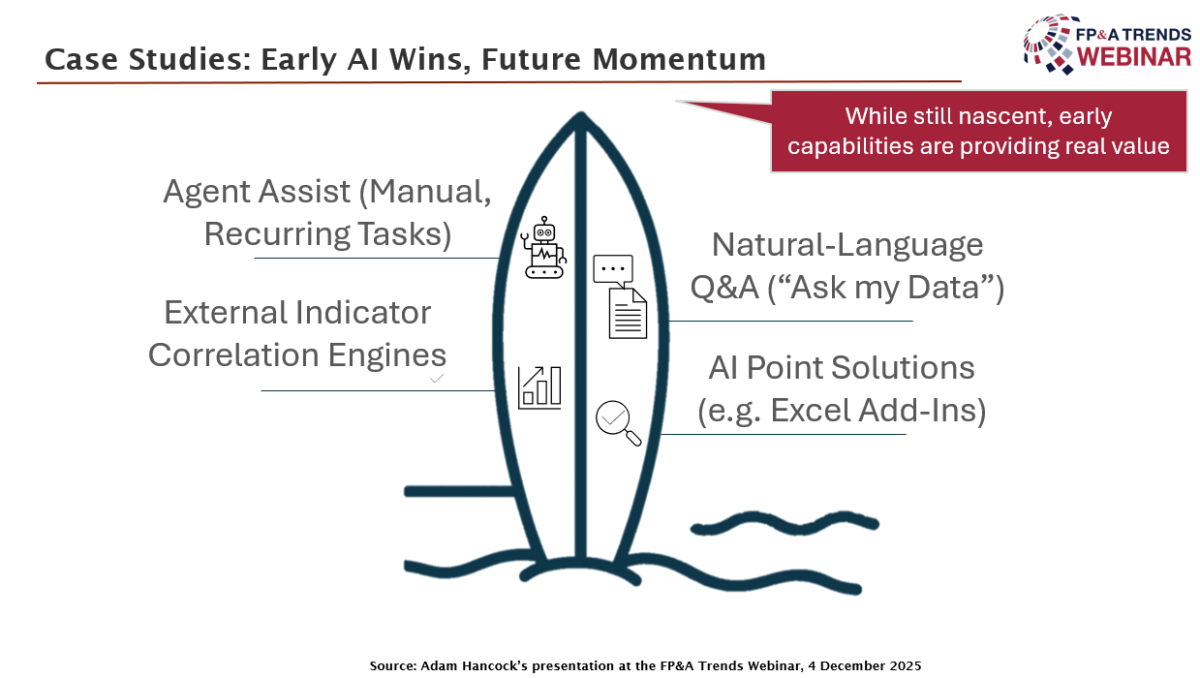 Case Studies: Early AI Wins, Future Momentum

FP&A TRENDS WEBINAR

While still nascent, early capabilities are providing real value

Agent Assist (Manual, Recurring Tasks)

External Indicator Correlation Engines

Natural-Language Q&A ("Ask my Data")

AI Point Solutions (e.g. Excel Add-Ins)

Source: Adam Hancock's presentation at the FP&A Trends Webinar, 4 December 2025